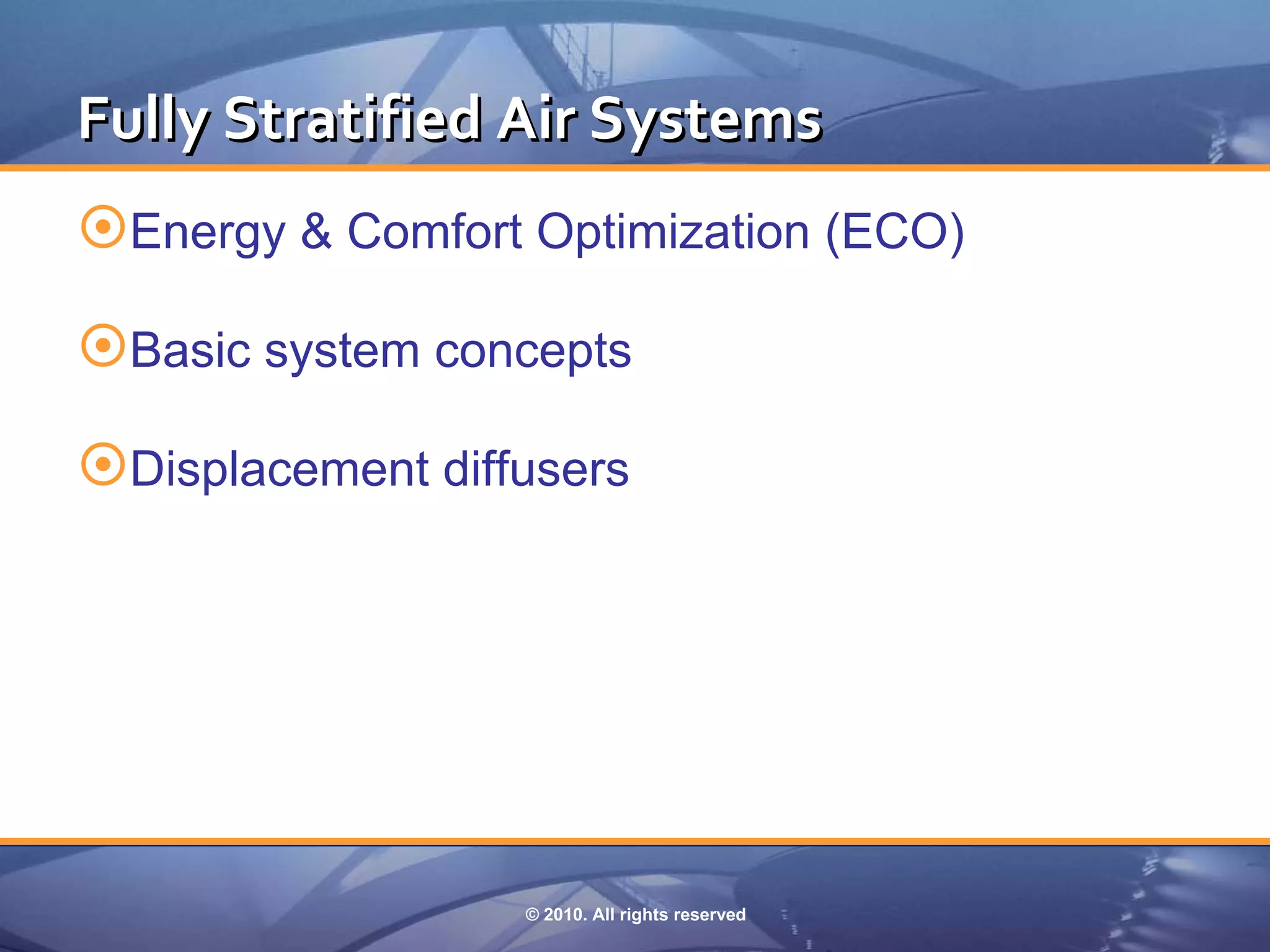 Fully Stratified Air Systems

Energy & Comfort Optimization (ECO)

Basic system concepts

Displacement diffusers

© 2010. All rights reserved